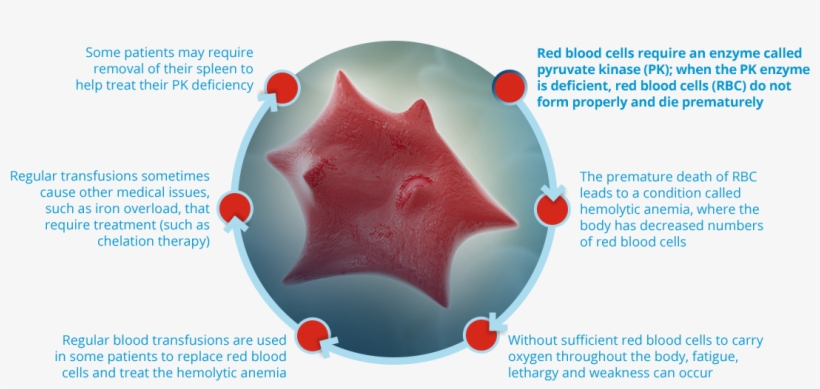 Red blood cells require an enzyme called pyruvate kinase (PK); when the PK enzyme is deficient, red blood cells (RBC) do not form properly and die prematurely

The premature death of RBC leads to a condition called hemolytic anemia, where the body has decreased numbers of red blood cells

Without sufficient red blood cells to carry oxygen throughout the body, fatigue, lethargy and weakness can occur

Regular blood transfusions are used in some patients to replace red blood cells and treat the hemolytic anemia

Regular transfusions sometimes cause other medical issues, such as iron overload, that require treatment (such as chelation therapy)

Some patients may require removal of their spleen to help treat their PK deficiency